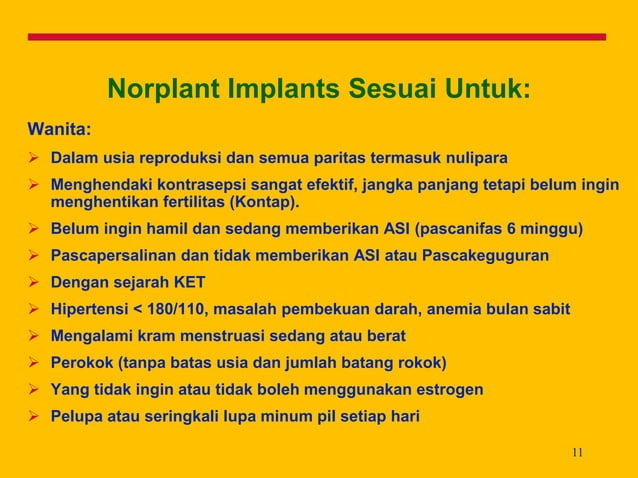 Norplant Implants Sesuai Untuk:

Wanita:

➢ Dalam usia reproduksi dan semua paritas termasuk nulipara

➢ Menghendaki kontrasepsi sangat efektif, jangka panjang tetapi belum ingin menghentikan fertilitas (Kontap).

➢ Belum ingin hamil dan sedang memberikan ASI (pascanifas 6 minggu)

➢ Pascapersalinan dan tidak memberikan ASI atau Pascakeguguran

➢ Dengan sejarah KET

➢ Hipertensi < 180/110, masalah pembekuan darah, anemia bulan sabit

➢ Mengalami kram menstruasi sedang atau berat

➢ Perokok (tanpa batas usia dan jumlah batang rokok)

➢ Yang tidak ingin atau tidak boleh menggunakan estrogen

➢ Pelupa atau seringkali lupa minum pil setiap hari

11